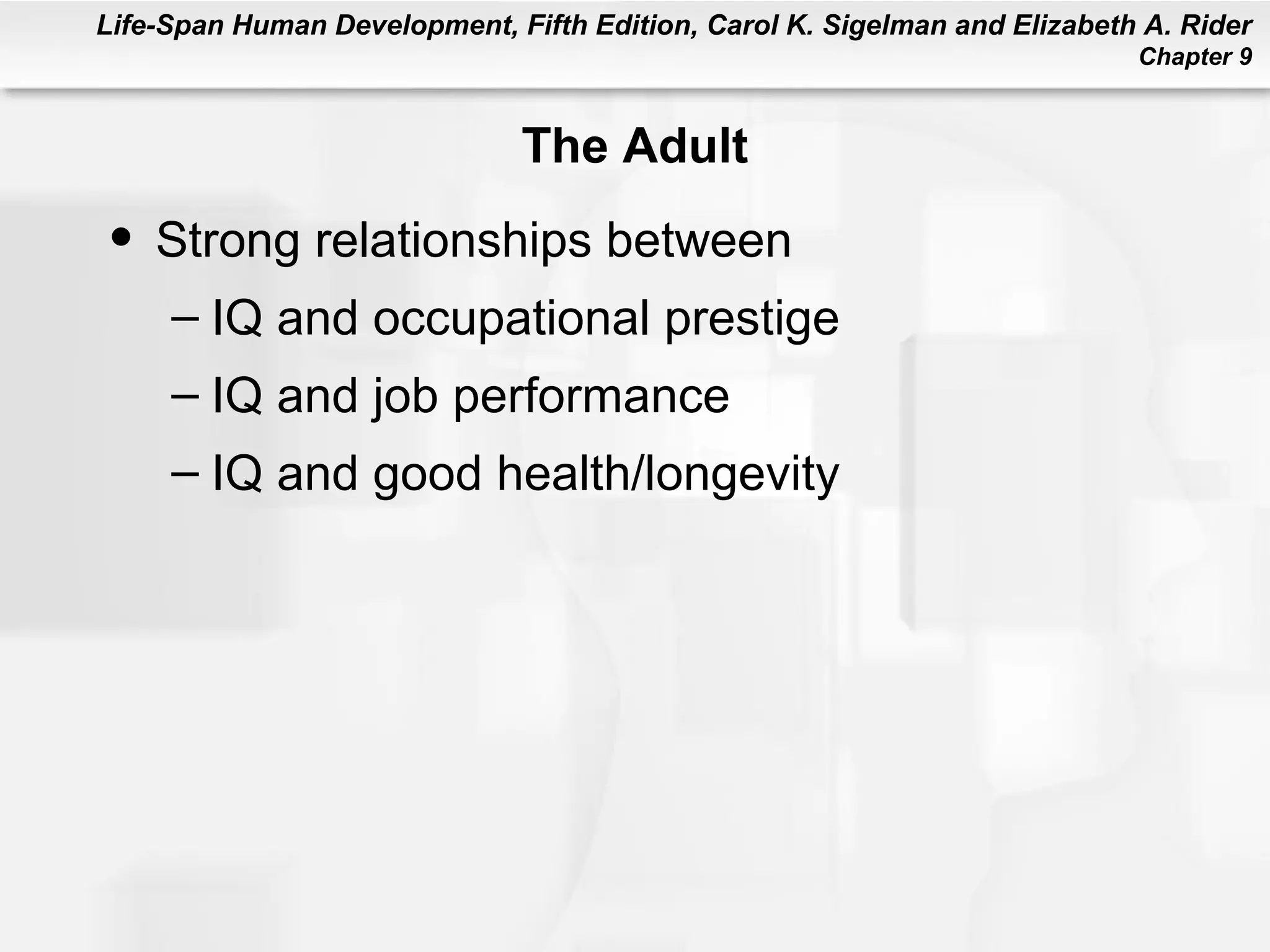 Life-Span Human Development, Fifth Edition, Carol K. Sigelman and Elizabeth A. Rider
Chapter 9

The Adult

• Strong relationships between
– IQ and occupational prestige
– IQ and job performance
– IQ and good health/longevity